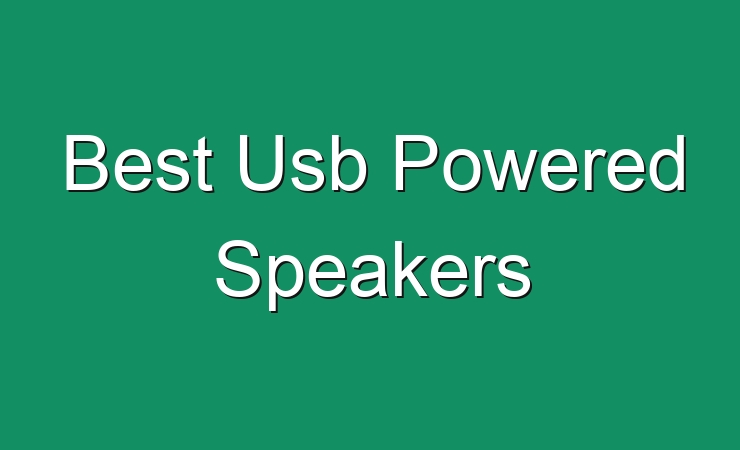 Best Usb Powered Speakers